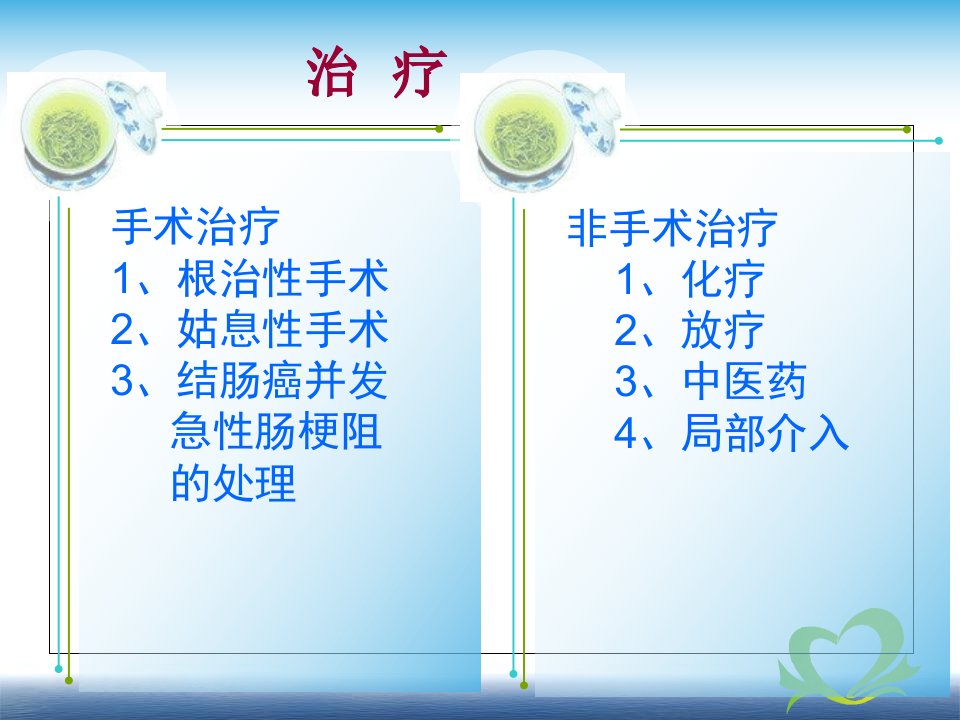 治 疗

手术治疗
1、根治性手术
2、姑息性手术
3、结肠癌并发急性肠梗阻的处理

非手术治疗
1、化疗
2、放疗
3、中医药
4、局部介入